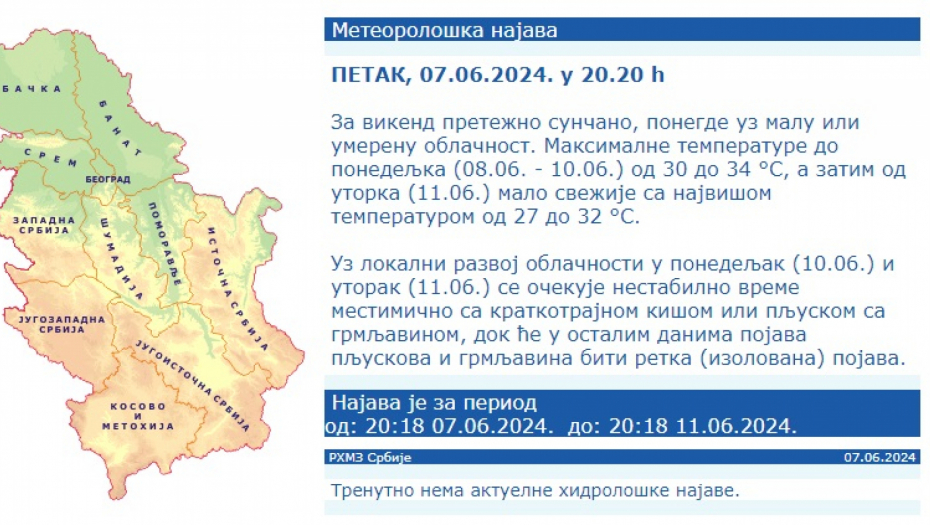 БАЧКА
БАНАТ
СРЕМ
БЕОГРАД
ЗАПАДНА СРБИЈА
ШУМАДИЈА
ПОМОРАВЉЕ
ИСТОЧНА СРБИЈА
ЈУГОЗАПАДНА СРБИЈА
ЈУГОИСТОЧНА СРБИЈА
КОСОВО И МЕТОХИЈА

Метеоролошка најава

ПЕТАК, 07.06.2024. у 20.20 h

За викенд претежно сунчано, понегде уз малу или умерену облачност. Максималне температуре до понедељка (08.06. - 10.06.) од 30 до 34 °C, а затим од уторка (11.06.) мало свежије са највишом температуром од 27 до 32 °C.

Уз локални развој облачности у понедељак (10.06.) и уторак (11.06.) се очекује нестабилно време местимично са краткотрајном кишом или пљуском са грмљавином, док ће у осталим данима појава пљускова и грмљавина бити ретка (изолована) појава.

Најава је за период
од: 20:18 07.06.2024. до: 20:18 11.06.2024.

РХМЗ Србије
07.06.2024

Тренутно нема актуелне хидролошке најаве.